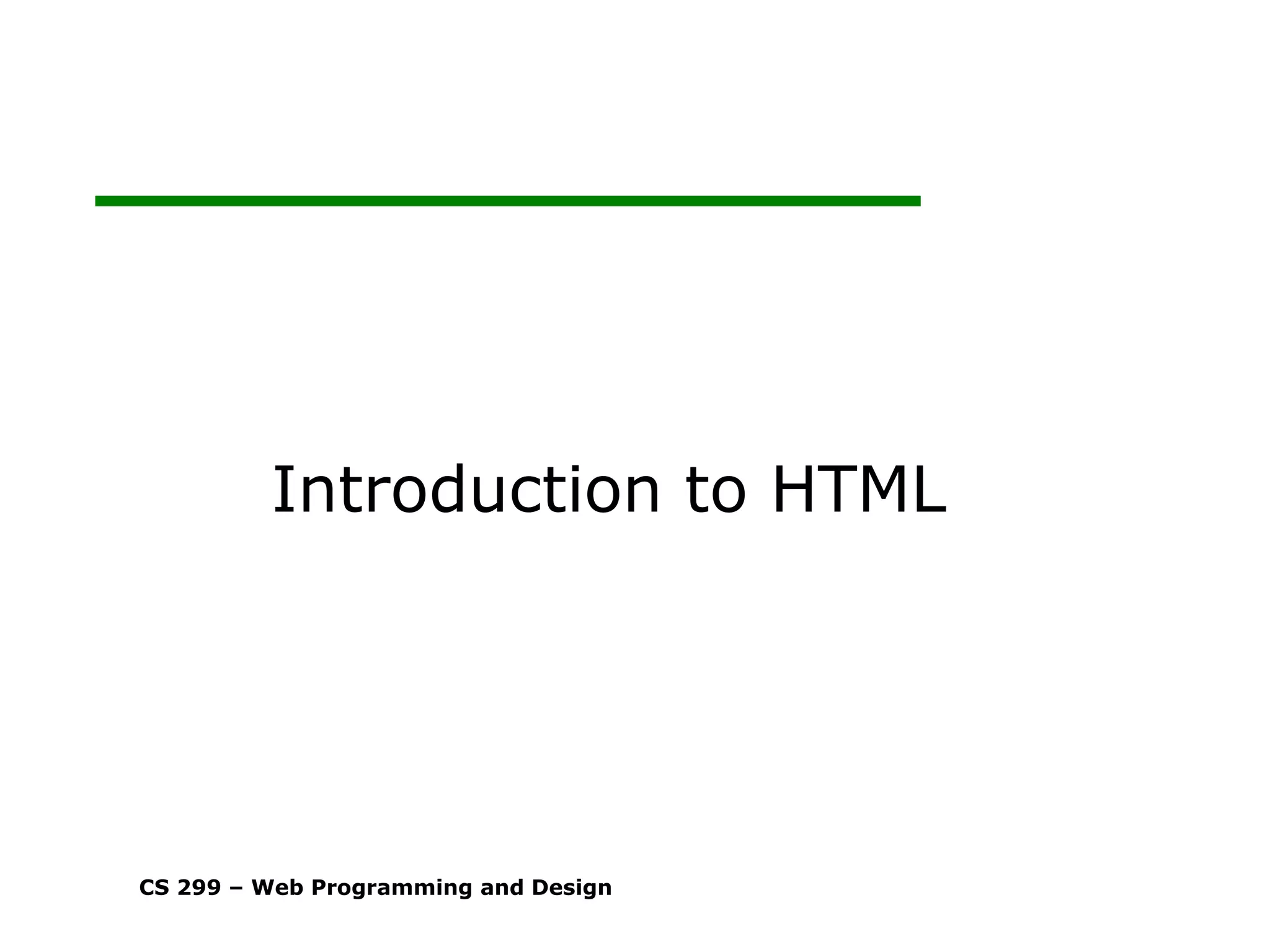 Introduction to HTML

CS 299 – Web Programming and Design